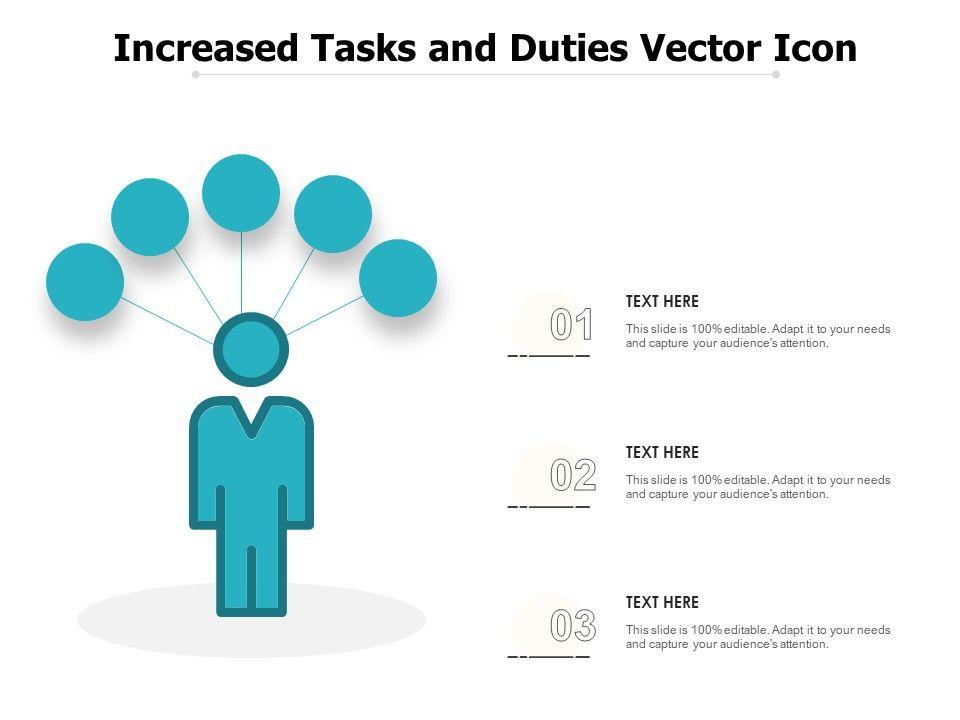 Increased Tasks and Duties Vector Icon

01

TEXT HERE

This slide is 100% editable. Adapt it to your needs and capture your audience's attention.

02

TEXT HERE

This slide is 100% editable. Adapt it to your needs and capture your audience's attention.

03

TEXT HERE

This slide is 100% editable. Adapt it to your needs and capture your audience's attention.